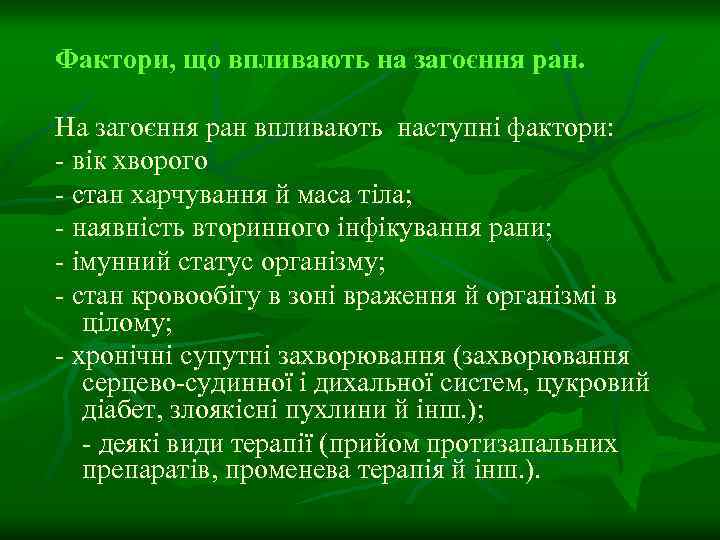 Фактори, що впливають на загоєння ран.

На загоєння ран впливають наступні фактори:
- вік хворого
- стан харчування й маса тіла;
- наявність вторинного інфікування рани;
- імунний статус організму;
- стан кровообігу в зоні враження й організмі в цілому;
- хронічні супутні захворювання (захворювання серцево-судинної і дихальної систем, цукровий діабет, злоякісні пухлини й інш.);
- деякі види терапії (прийом протизапальних препаратів, променева терапія й інш.).